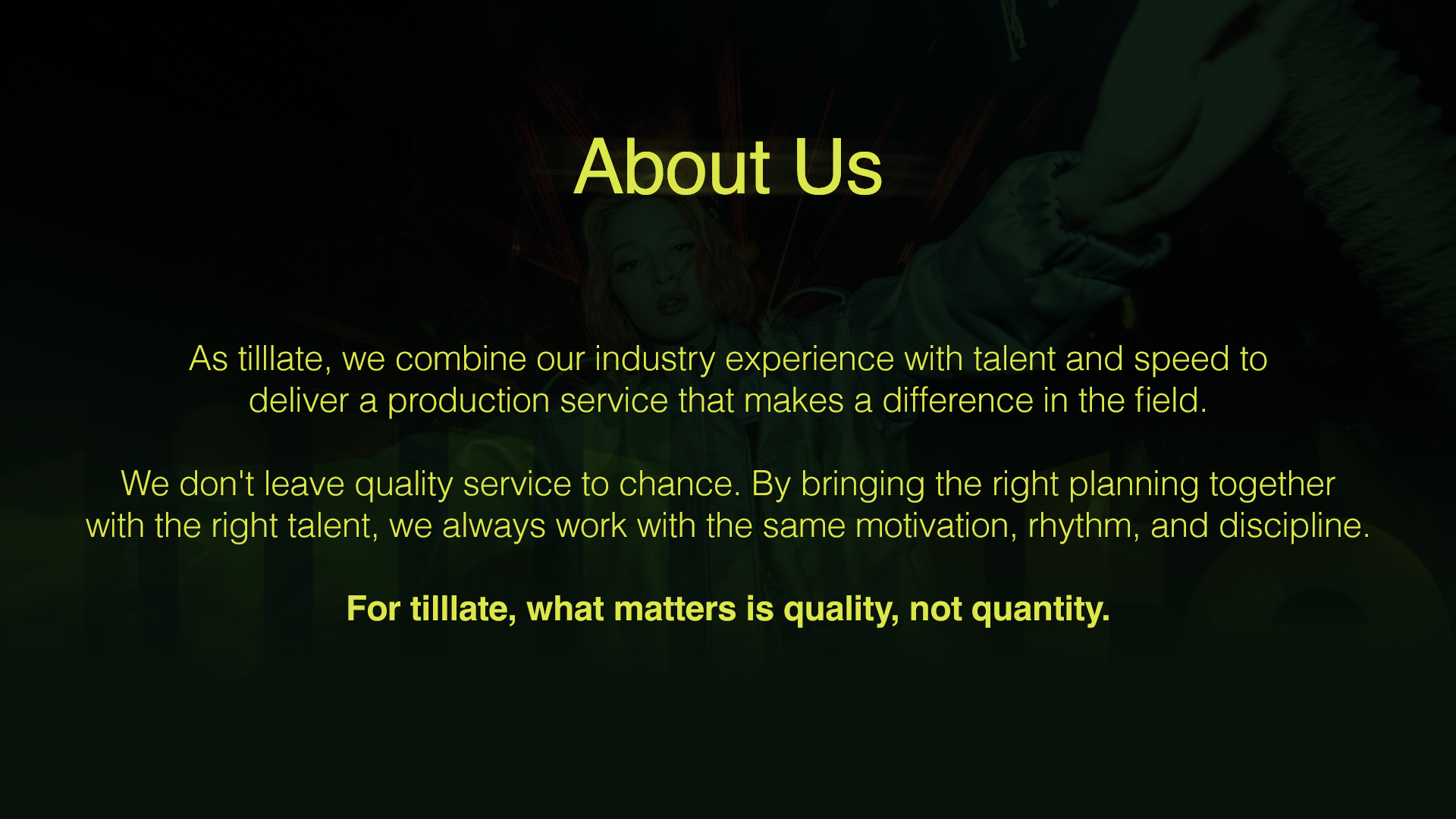 About Us

As tilllate, we combine our industry experience with talent and speed to deliver a production service that makes a difference in the field.

We don't leave quality service to chance. By bringing the right planning together with the right talent, we always work with the same motivation, rhythm, and discipline.

For tilllate, what matters is quality, not quantity.